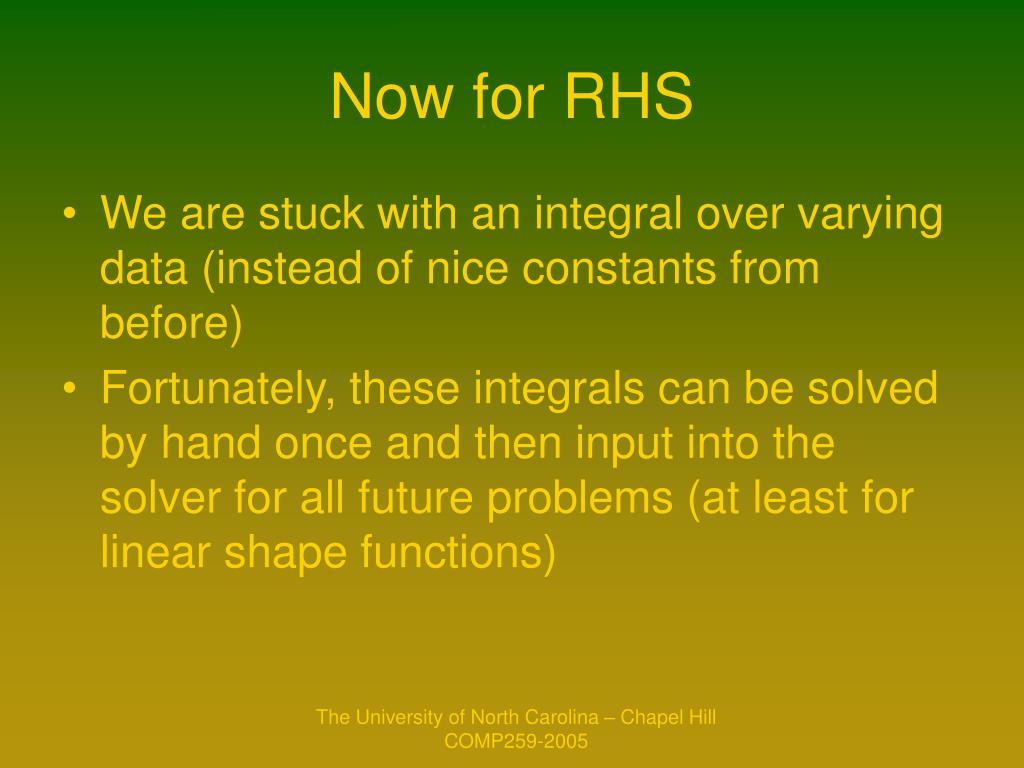 Now for RHS

• We are stuck with an integral over varying data (instead of nice constants from before)
• Fortunately, these integrals can be solved by hand once and then input into the solver for all future problems (at least for linear shape functions)

The University of North Carolina – Chapel Hill
COMP259-2005